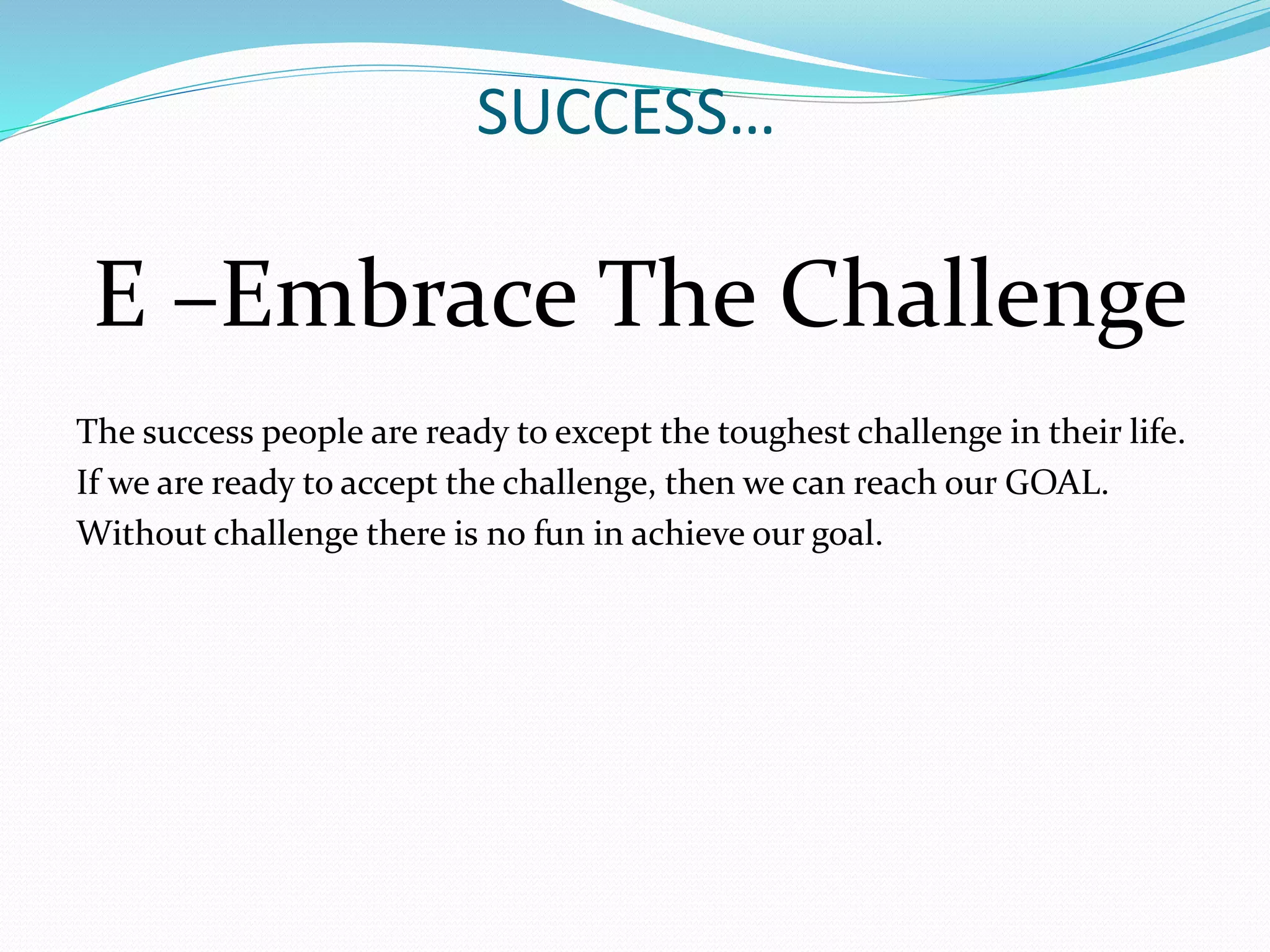 SUCCESS…

E –Embrace The Challenge

The success people are ready to except the toughest challenge in their life. If we are ready to accept the challenge, then we can reach our GOAL. Without challenge there is no fun in achieve our goal.